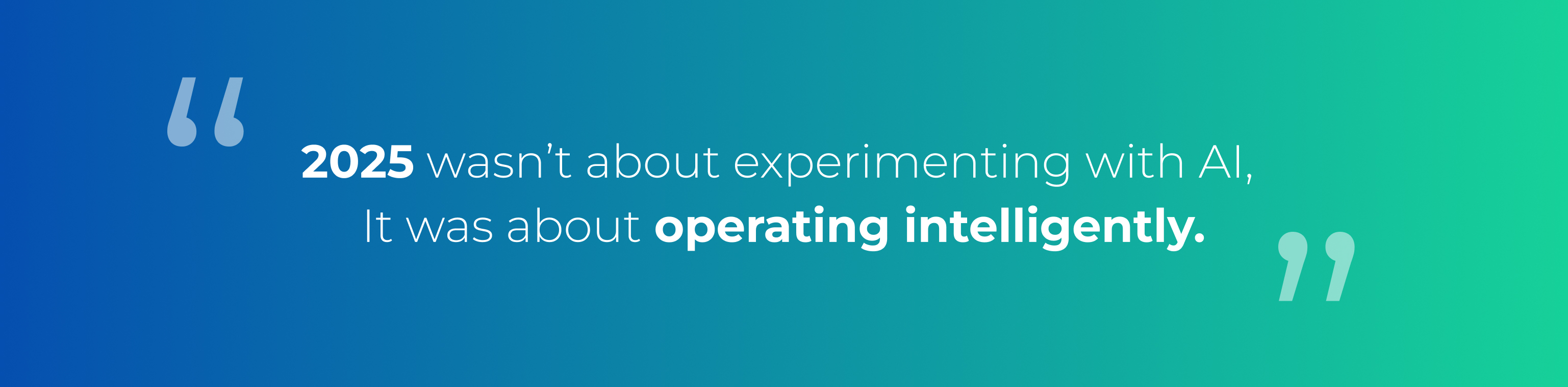 "

2025 wasn't about experimenting with AI,
It was about operating intelligently.

"